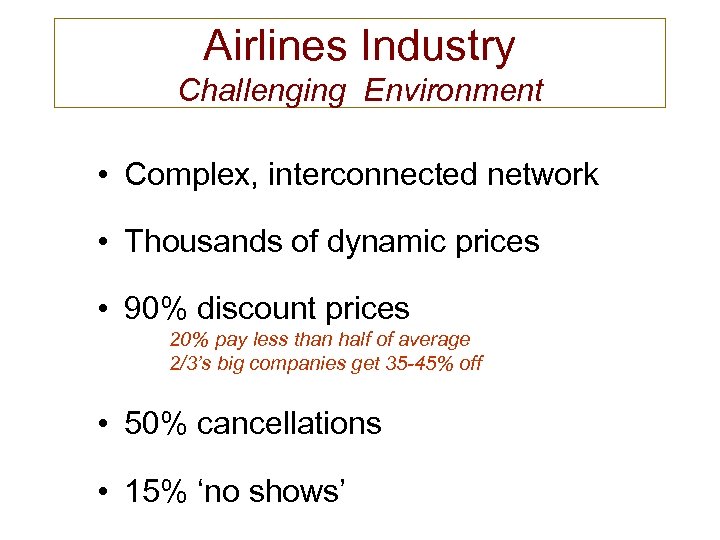 Airlines Industry
Challenging Environment

• Complex, interconnected network

• Thousands of dynamic prices

• 90% discount prices
20% pay less than half of average
2/3's big companies get 35-45% off

• 50% cancellations

• 15% 'no shows'